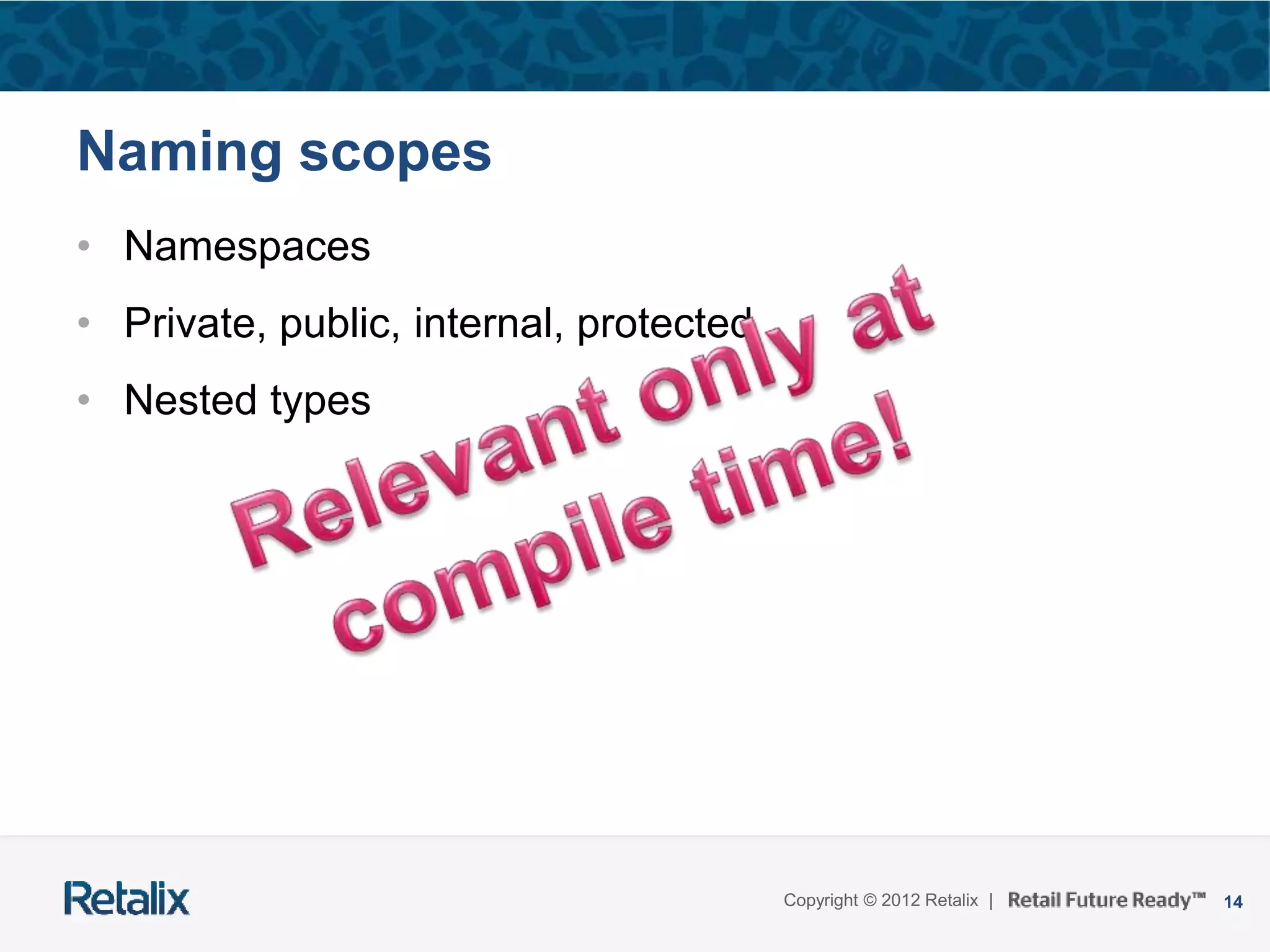 Naming scopes

• Namespaces
• Private, public, internal, protected
• Nested types

Relevant only at compile time!

Retalix

Copyright © 2012 Retalix | Retail Future Ready™ 14